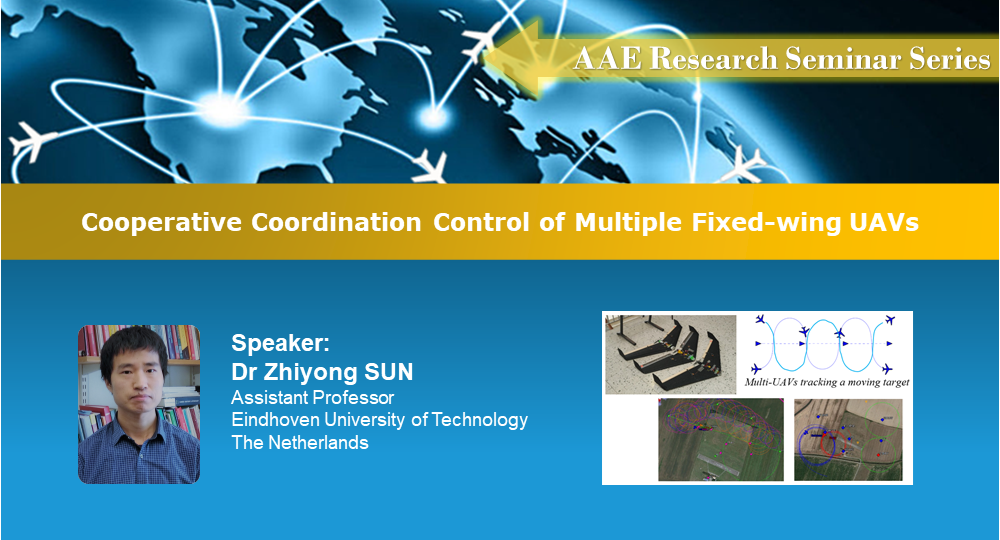 AAE Research Seminar Series

Cooperative Coordination Control of Multiple Fixed-wing UAVs

Speaker:
Dr Zhiyong SUN
Assistant Professor
Eindhoven University of Technology
The Netherlands

Multi-UAVs tracking a moving target